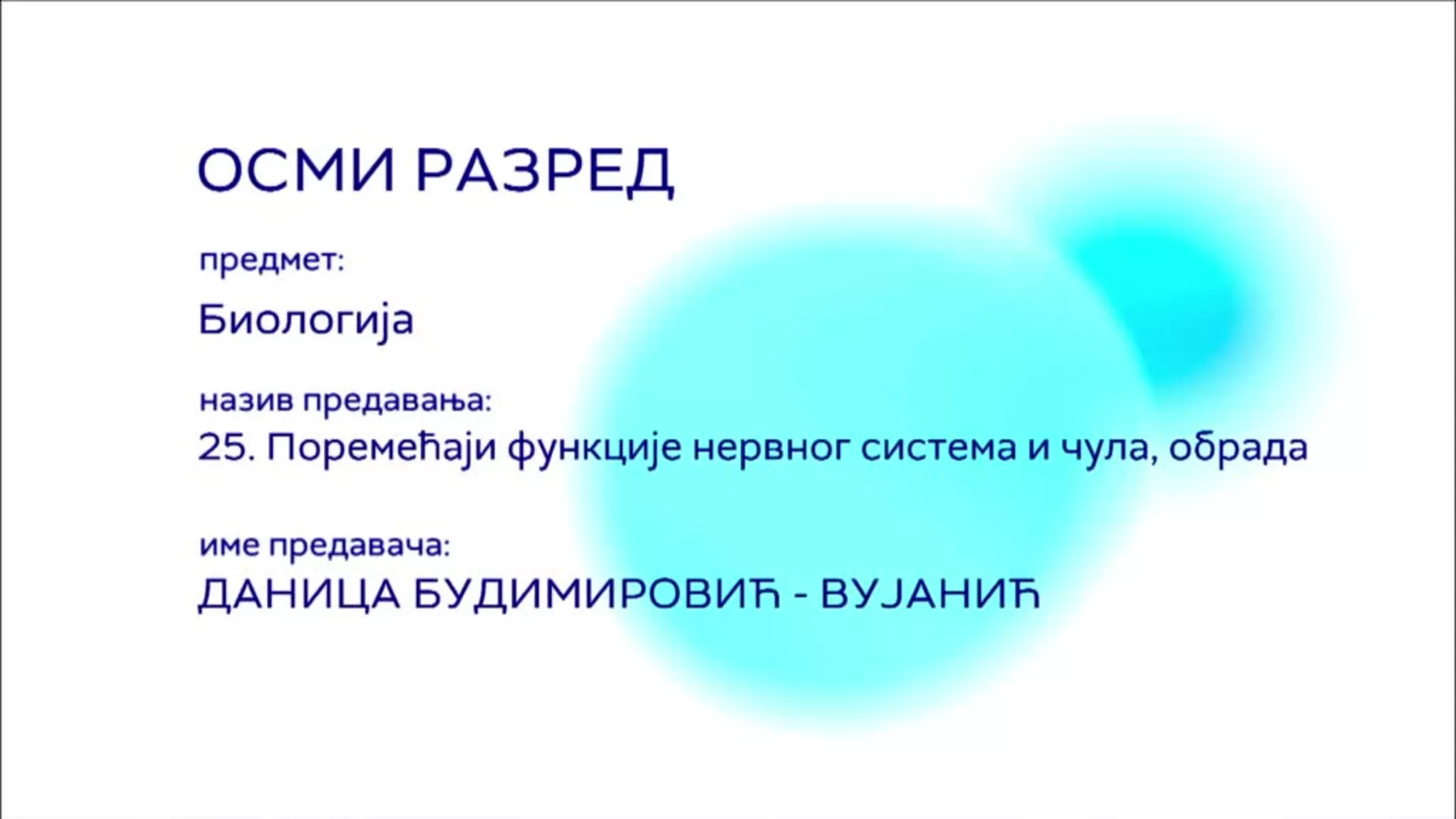 ОСМИ РАЗРЕД

предмет:

Биологија

назив предавања:
25. Поремећаји функције нервног система и чула, обрада

име предавача:
ДАНИЦА БУДИМИРОВИЋ - ВУЈАНИЋ